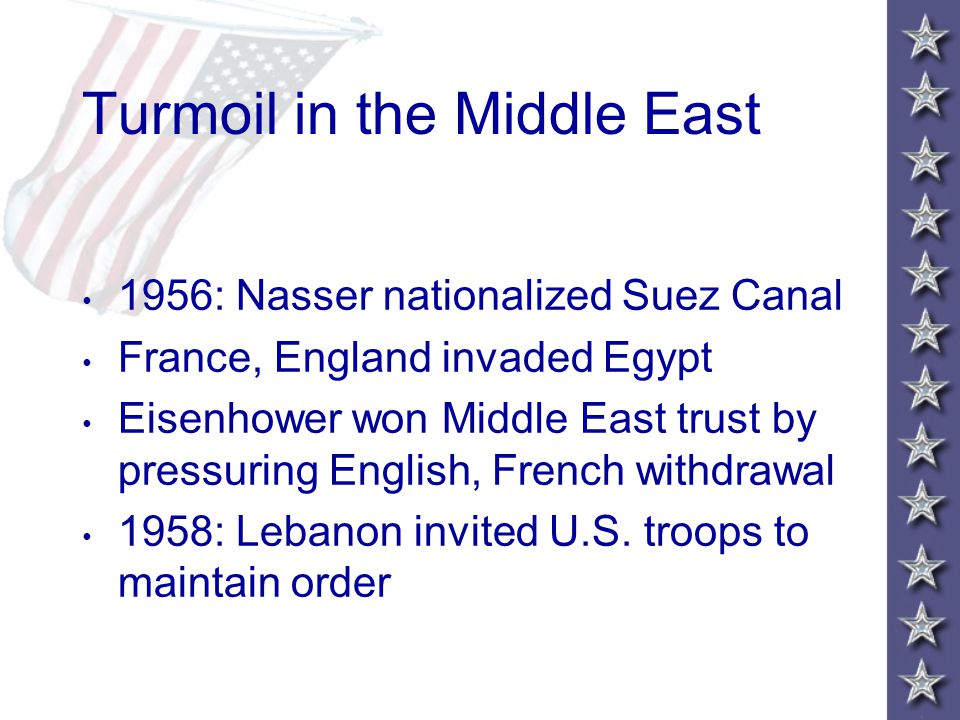 Turmoil in the Middle East

• 1956: Nasser nationalized Suez Canal
• France, England invaded Egypt
• Eisenhower won Middle East trust by pressuring English, French withdrawal
• 1958: Lebanon invited U.S. troops to maintain order